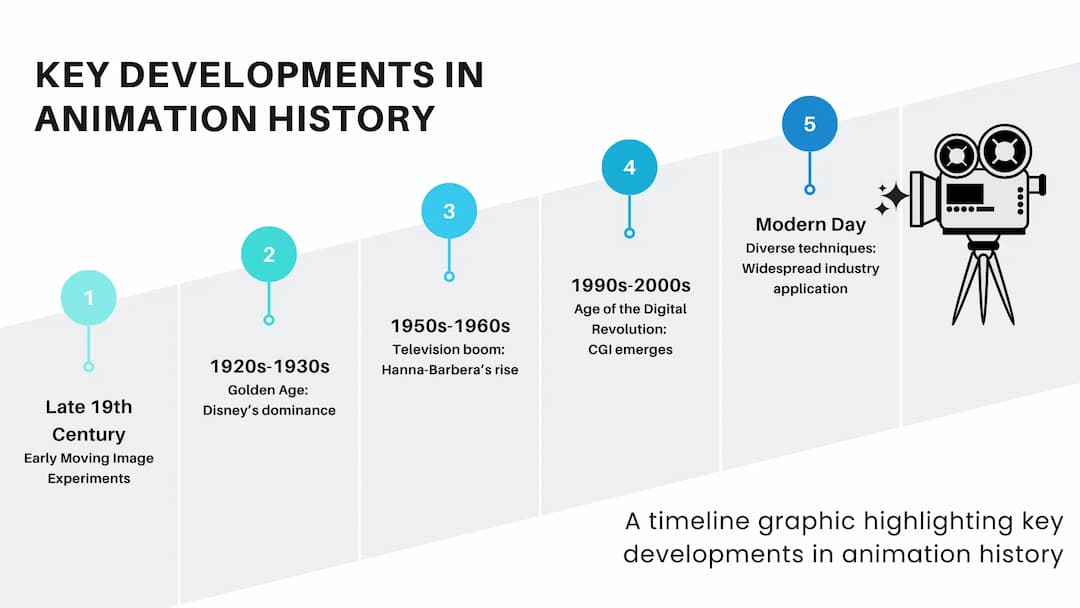 KEY DEVELOPMENTS IN ANIMATION HISTORY

1

Late 19th Century

Early Moving Image Experiments

2

1920s-1930s

Golden Age: Disney's dominance

3

1950s-1960s

Television boom: Hanna-Barbera's rise

4

1990s-2000s

Age of the Digital Revolution: CGI emerges

5

Modern Day

Diverse techniques: Widespread industry application

A timeline graphic highlighting key developments in animation history